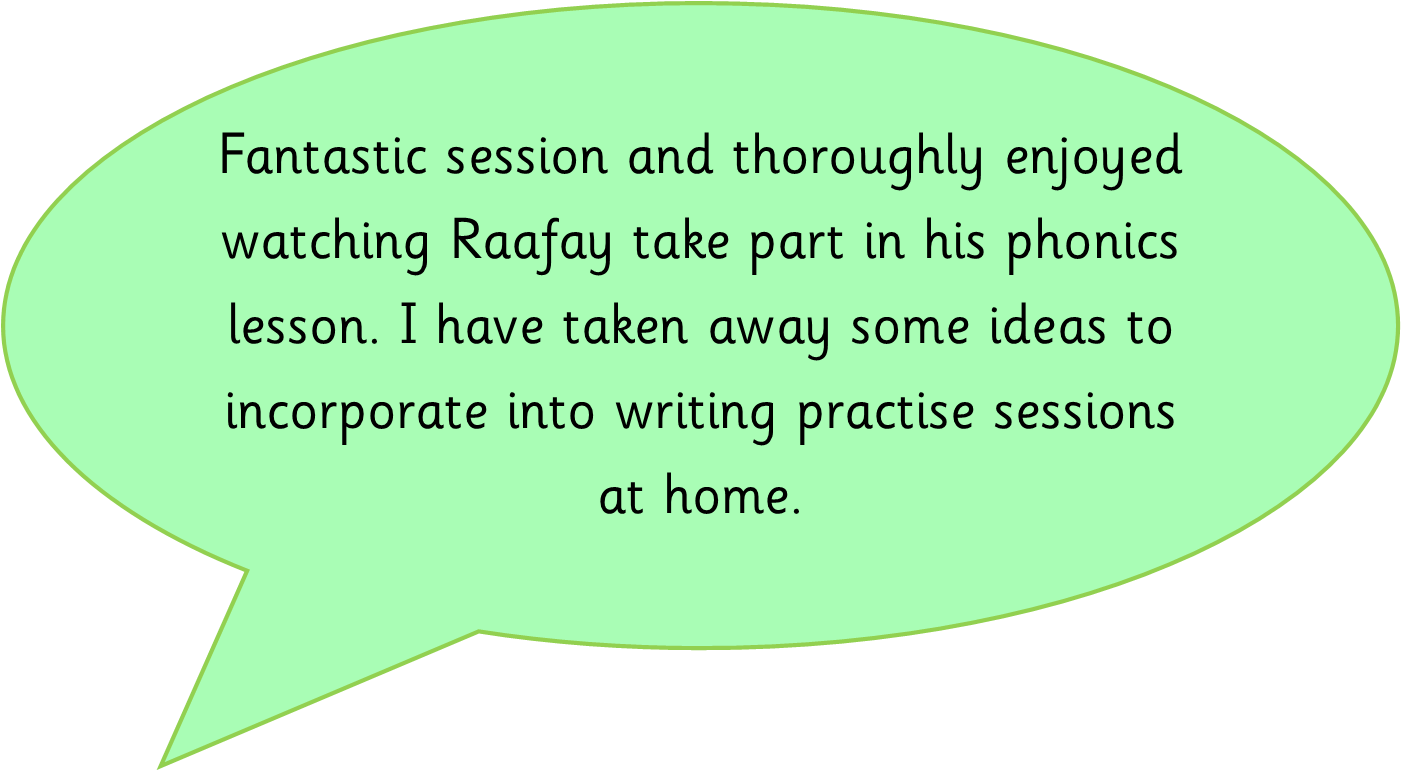 Fantastic session and thoroughly enjoyed watching Raafay take part in his phonics lesson. I have taken away some ideas to incorporate into writing practise sessions at home.